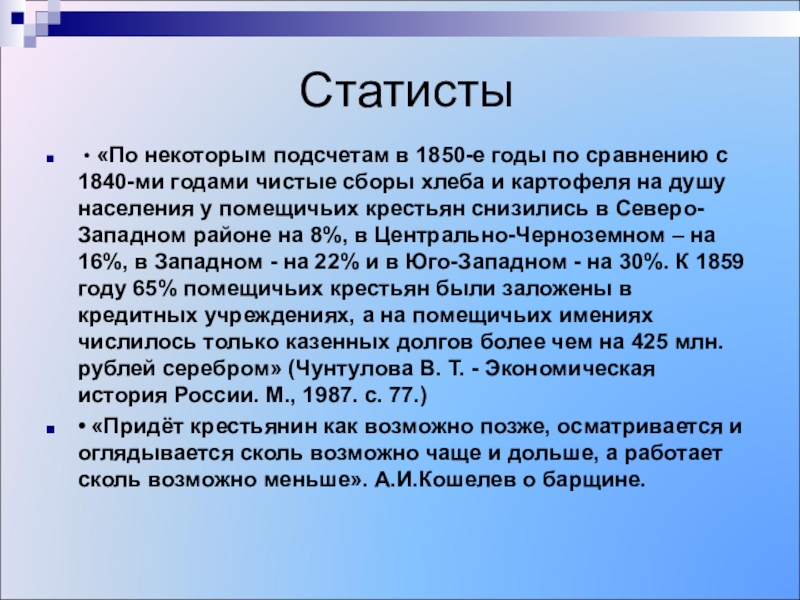 Статисты

• «По некоторым подсчетам в 1850-е годы по сравнению с 1840-ми годами чистые сборы хлеба и картофеля на душу населения у помещичьих крестьян снизились в Северо-Западном районе на 8%, в Центрально-Черноземном – на 16%, в Западном - на 22% и в Юго-Западном - на 30%. К 1859 году 65% помещичьих крестьян были заложены в кредитных учреждениях, а на помещичьих имениях числилось только казенных долгов более чем на 425 млн. рублей серебром» (Чунтулова В. Т. - Экономическая история России. М., 1987. с. 77.)

• «Придёт крестьянин как возможно позже, осматривается и оглядывается сколь возможно чаще и дольше, а работает сколь возможно меньше». А.И.Кошелев о барщине.